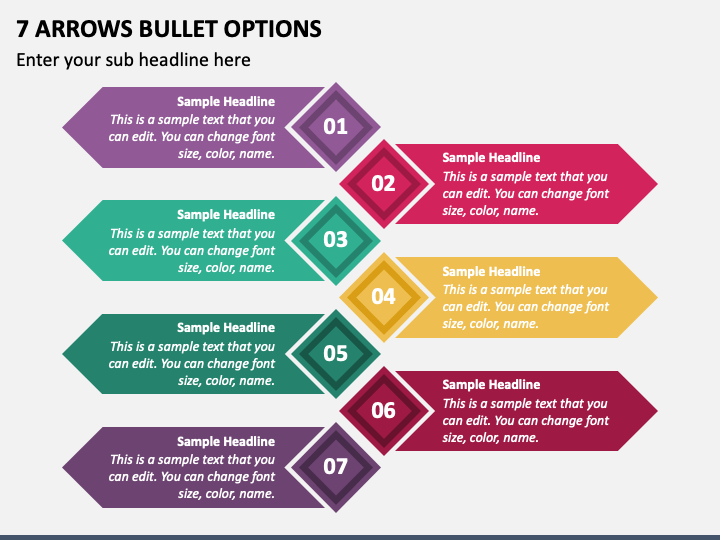 7 ARROWS BULLET OPTIONS

Enter your sub headline here

Sample Headline
This is a sample text that you can edit. You can change font size, color, name.

01

02

Sample Headline
This is a sample text that you can edit. You can change font size, color, name.

Sample Headline
This is a sample text that you can edit. You can change font size, color, name.

03

04

Sample Headline
This is a sample text that you can edit. You can change font size, color, name.

Sample Headline
This is a sample text that you can edit. You can change font size, color, name.

05

06

Sample Headline
This is a sample text that you can edit. You can change font size, color, name.

Sample Headline
This is a sample text that you can edit. You can change font size, color, name.

07